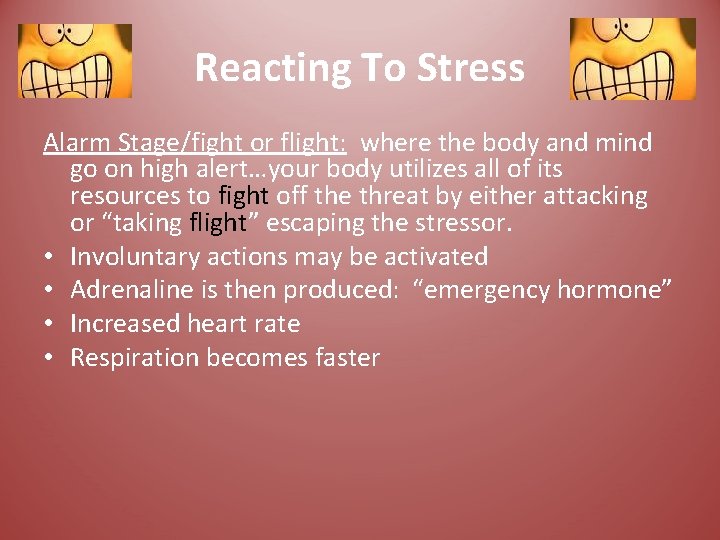 Reacting To Stress

Alarm Stage/fight or flight: where the body and mind go on high alert…your body utilizes all of its resources to fight off the threat by either attacking or “taking flight” escaping the stressor.

• Involuntary actions may be activated
• Adrenaline is then produced: “emergency hormone”
• Increased heart rate
• Respiration becomes faster